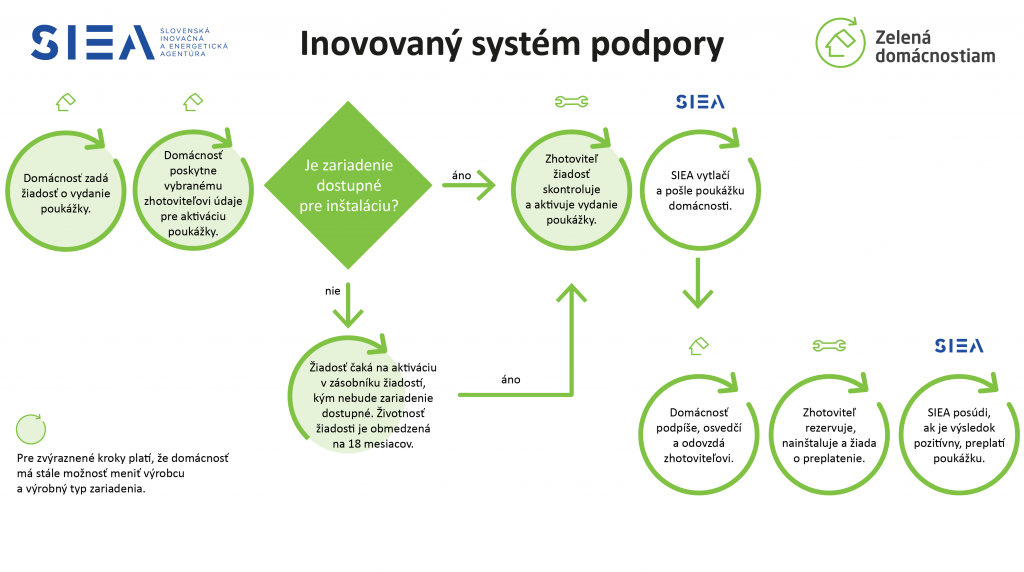 SIEA SLOVENSKÁ INOVAČNÁ A ENERGETICKÁ AGENTÚRA

Inovovaný systém podpory

Zelená domácnostiam

Domácnosť zadá žiadosť o vydanie poukážky.

Domácnosť poskytne vybranému zhotoviteľovi údaje pre aktiváciu poukážky.

Je zariadenie dostupné pre inštaláciu?

áno

nie

Žiadosť čaká na aktiváciu v zásobníku žiadostí, kým nebude zariadenie dostupné. Životnosť žiadosti je obmedzená na 18 mesiacov.

áno

Zhotoviteľ žiadosť skontroluje a aktivuje vydanie poukážky.

SIEA

SIEA vytlačí a pošle poukážku domácnosti.

Domácnosť podpíše, osvedčí a odovzdá zhotoviteľovi.

Zhotoviteľ rezervuje, nainštaluje a žiada o preplatenie.

SIEA

SIEA posúdi, ak je výsledok pozitívny, preplatí poukážku.

Pre zvýraznené kroky platí, že domácnosť má stále možnosť meniť výrobcu a výrobný typ zariadenia.